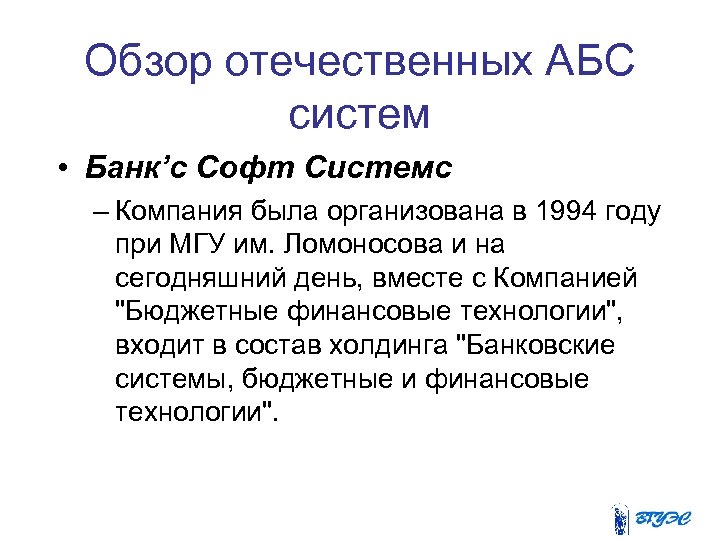 Обзор отечественных АБС систем

• Банк’с Софт Системс

– Компания была организована в 1994 году при МГУ им. Ломоносова и на сегодняшний день, вместе с Компанией "Бюджетные финансовые технологии", входит в состав холдинга "Банковские системы, бюджетные и финансовые технологии".

ВГУЭС